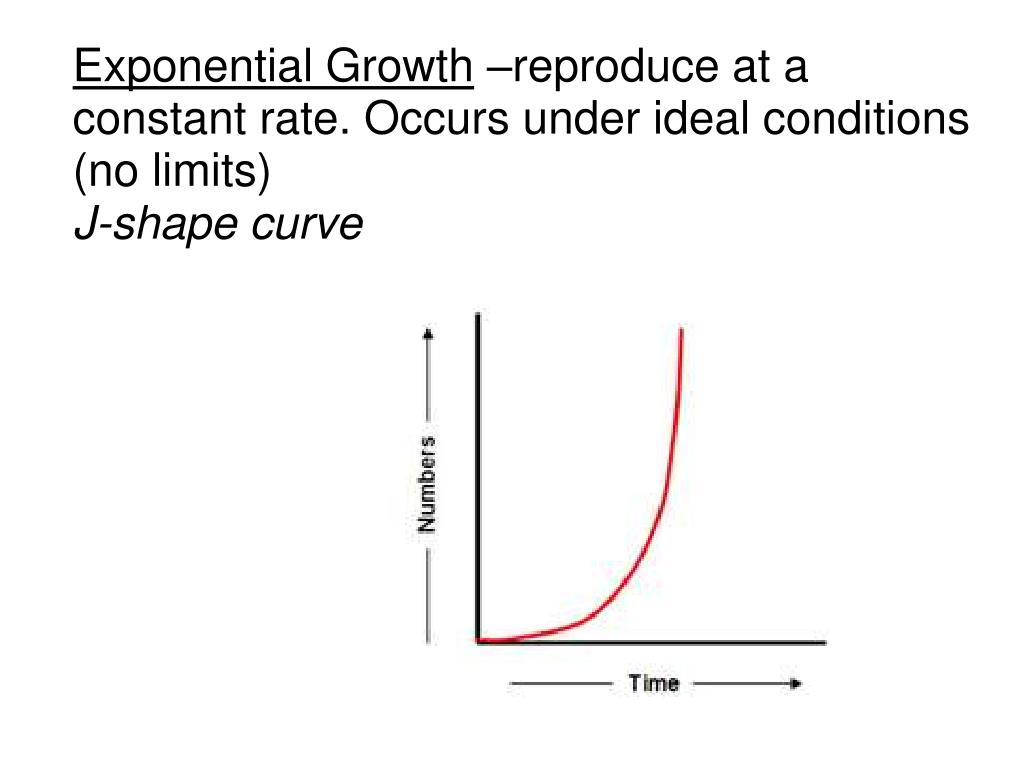 Exponential Growth –reproduce at a constant rate. Occurs under ideal conditions (no limits)
J-shape curve

Numbers

Time